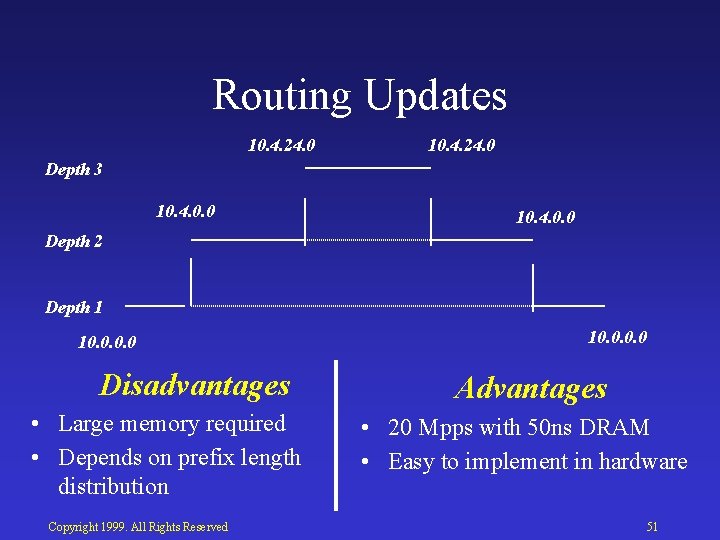 Routing Updates

10.4.24.0

10.4.24.0

Depth 3

10.4.0.0

10.4.0.0

Depth 2

Depth 1

10.0.0.0

10.0.0.0

Disadvantages

• Large memory required
• Depends on prefix length distribution

Advantages

• 20 Mpps with 50ns DRAM
• Easy to implement in hardware

Copyright 1999. All Rights Reserved

51